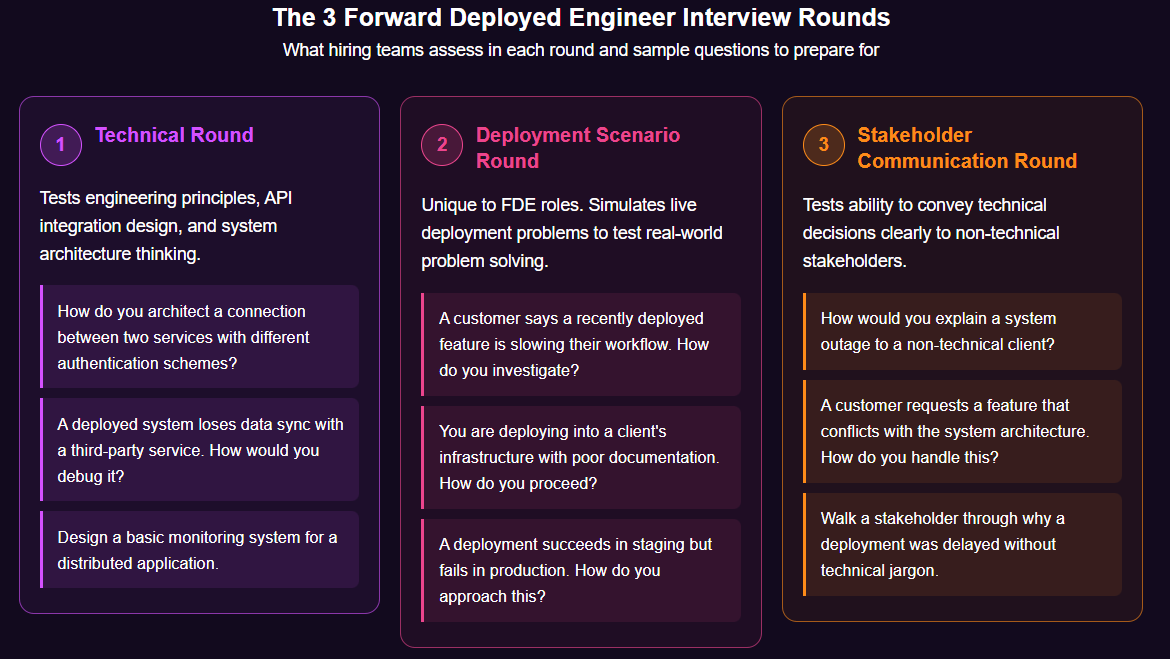 The 3 Forward Deployed Engineer Interview Rounds

What hiring teams assess in each round and sample questions to prepare for

1

Technical Round

Tests engineering principles, API integration design, and system architecture thinking.

How do you architect a connection between two services with different authentication schemes?

A deployed system loses data sync with a third-party service. How would you debug it?

Design a basic monitoring system for a distributed application.

2

Deployment Scenario Round

Unique to FDE roles. Simulates live deployment problems to test real-world problem solving.

A customer says a recently deployed feature is slowing their workflow. How do you investigate?

You are deploying into a client's infrastructure with poor documentation. How do you proceed?

A deployment succeeds in staging but fails in production. How do you approach this?

3

Stakeholder Communication Round

Tests ability to convey technical decisions clearly to non-technical stakeholders.

How would you explain a system outage to a non-technical client?

A customer requests a feature that conflicts with the system architecture. How do you handle this?

Walk a stakeholder through why a deployment was delayed without technical jargon.